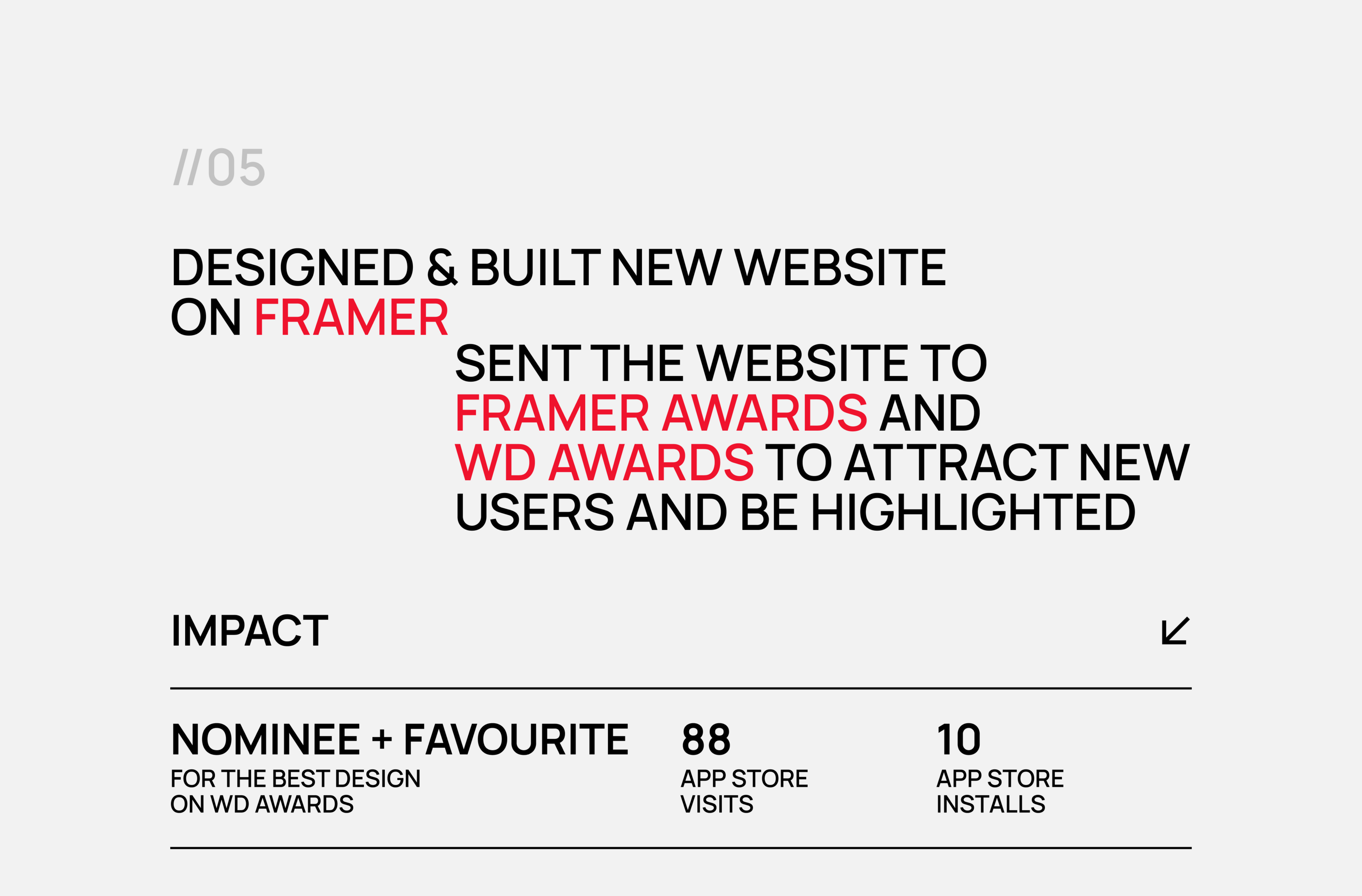 //05

DESIGNED & BUILT NEW WEBSITE ON FRAMER

SENT THE WEBSITE TO FRAMER AWARDS AND WD AWARDS TO ATTRACT NEW USERS AND BE HIGHLIGHTED

IMPACT

NOMINEE + FAVOURITE
FOR THE BEST DESIGN ON WD AWARDS

88
APP STORE VISITS

10
APP STORE INSTALLS